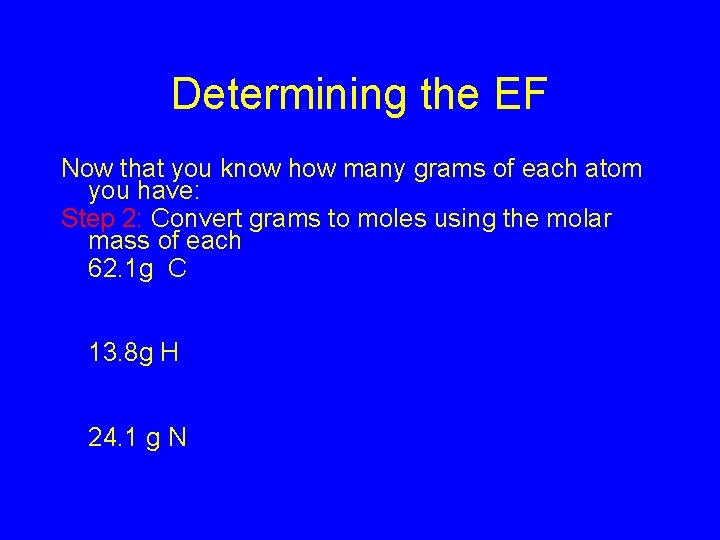 Determining the EF

Now that you know how many grams of each atom you have:

Step 2: Convert grams to moles using the molar mass of each

62.1g C

13.8g H

24.1 g N